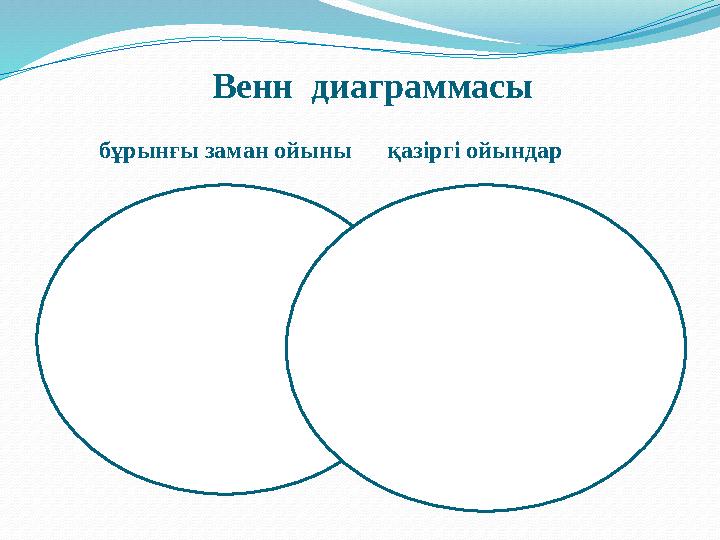 Венн диаграммасы

бұрынғы заман ойыны

қазіргі ойындар